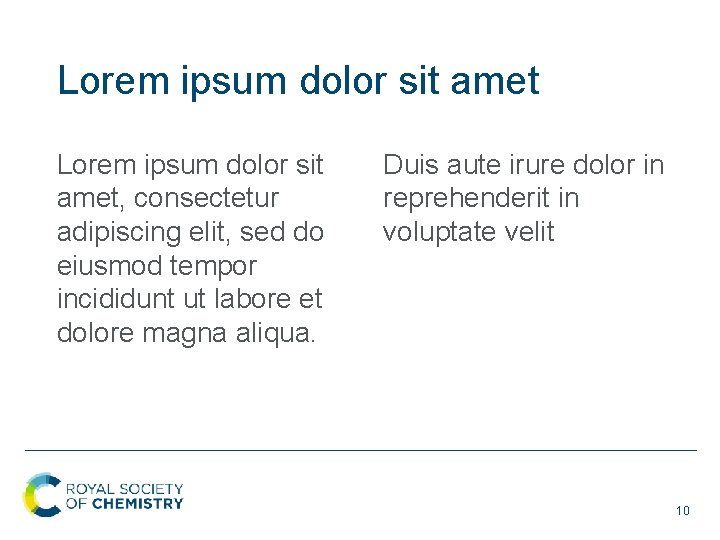 Lorem ipsum dolor sit amet

Lorem ipsum dolor sit amet, consectetur adipiscing elit, sed do eiusmod tempor incididunt ut labore et dolore magna aliqua.

Duis aute irure dolor in reprehenderit in voluptate velit

ROYAL SOCIETY OF CHEMISTRY

10